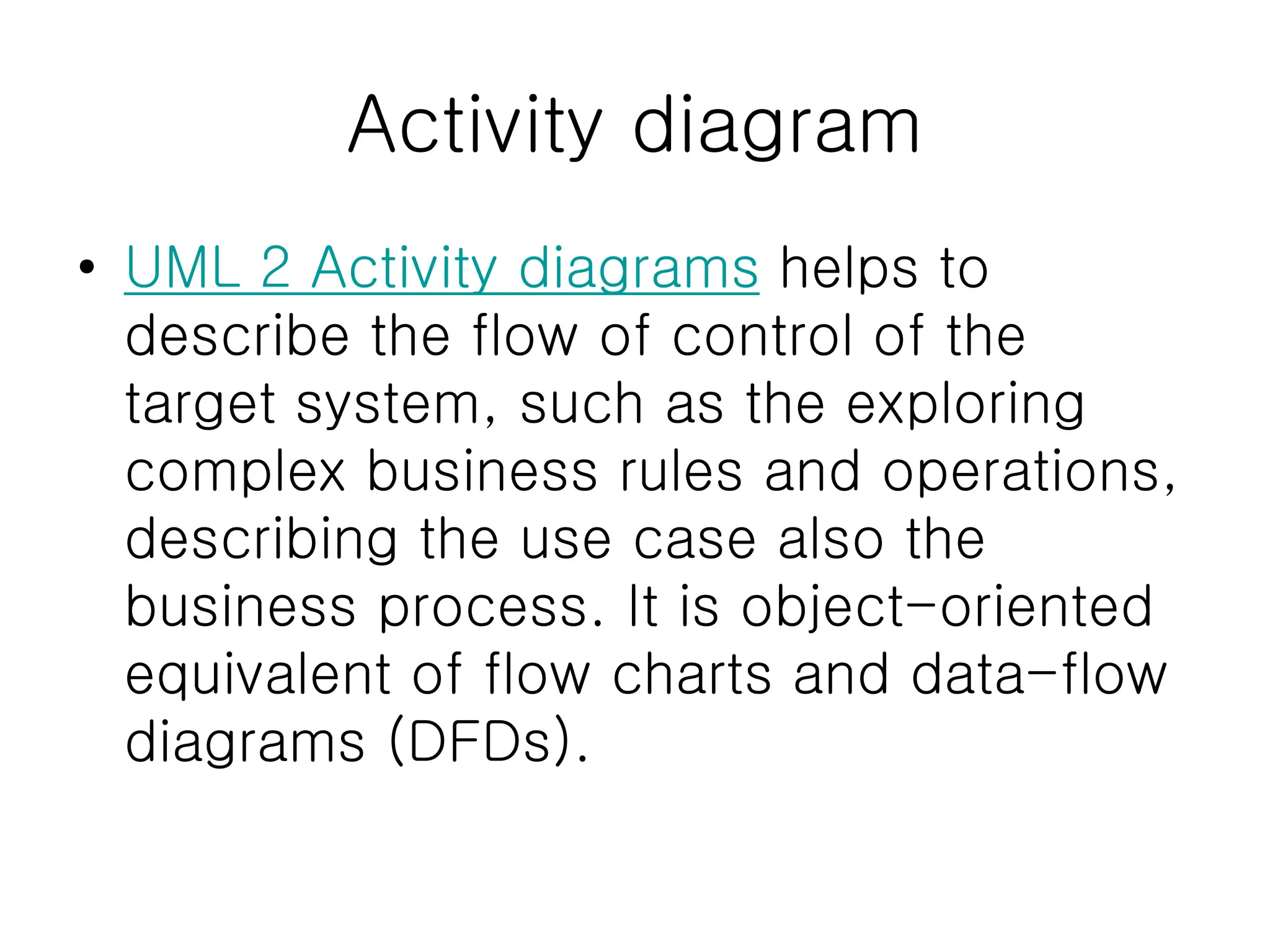 Activity diagram

• UML 2 Activity diagrams helps to describe the flow of control of the target system, such as the exploring complex business rules and operations, describing the use case also the business process. It is object-oriented equivalent of flow charts and data-flow diagrams (DFDs).